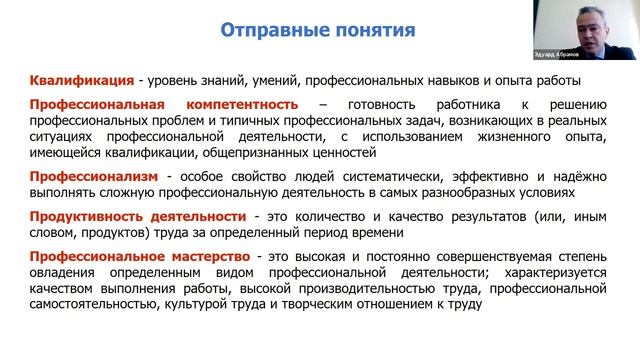 Отправные понятия

Эдуард Абрамов

Квалификация - уровень знаний, умений, профессиональных навыков и опыта работы

Профессиональная компетентность – готовность работника к решению профессиональных проблем и типичных профессиональных задач, возникающих в реальных ситуациях профессиональной деятельности, с использованием жизненного опыта, имеющейся квалификации, общепризнанных ценностей

Профессионализм - особое свойство людей систематически, эффективно и надёжно выполнять сложную профессиональную деятельность в самых разнообразных условиях

Продуктивность деятельности - это количество и качество результатов (или, иным словом, продуктов) труда за определенный период времени

Профессиональное мастерство - это высокая и постоянно совершенствуемая степень овладения определенным видом профессиональной деятельности; характеризуется качеством выполнения работы, высокой производительностью труда, профессиональной самостоятельностью, культурой труда и творческим отношением к труду